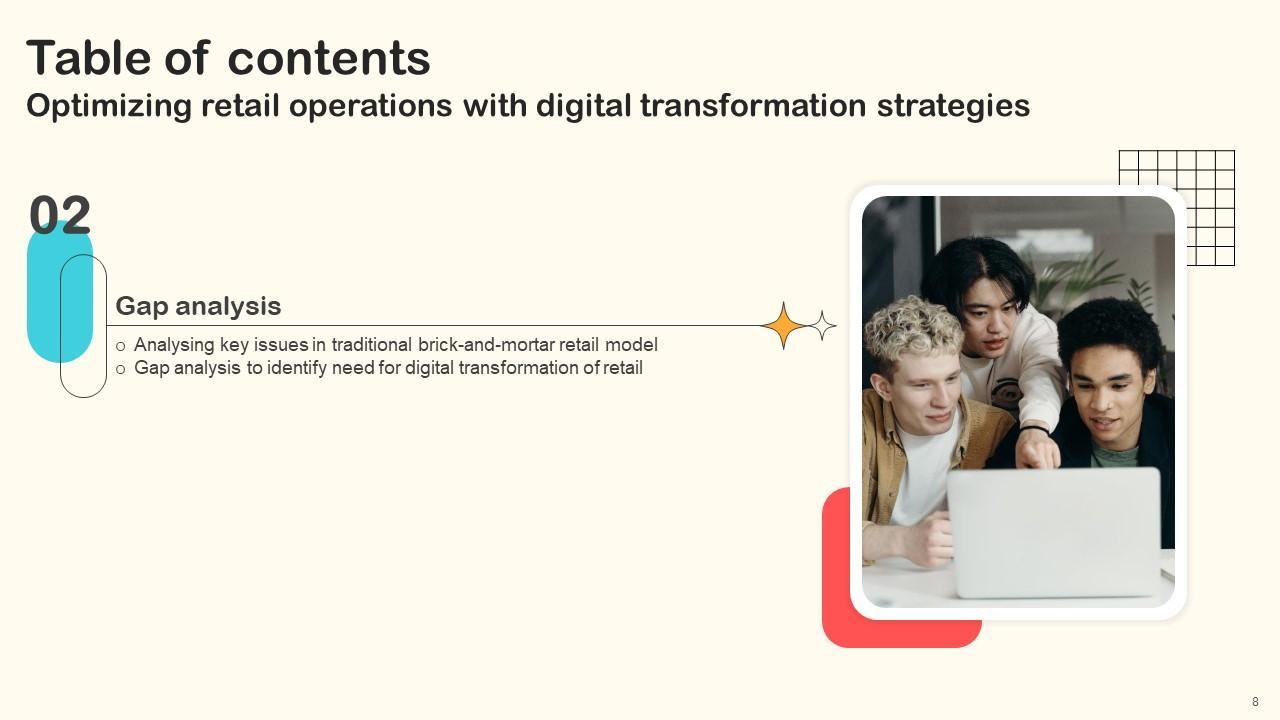 Table of contents
Optimizing retail operations with digital transformation strategies

02

Gap analysis

o Analysing key issues in traditional brick-and-mortar retail model
o Gap analysis to identify need for digital transformation of retail

8